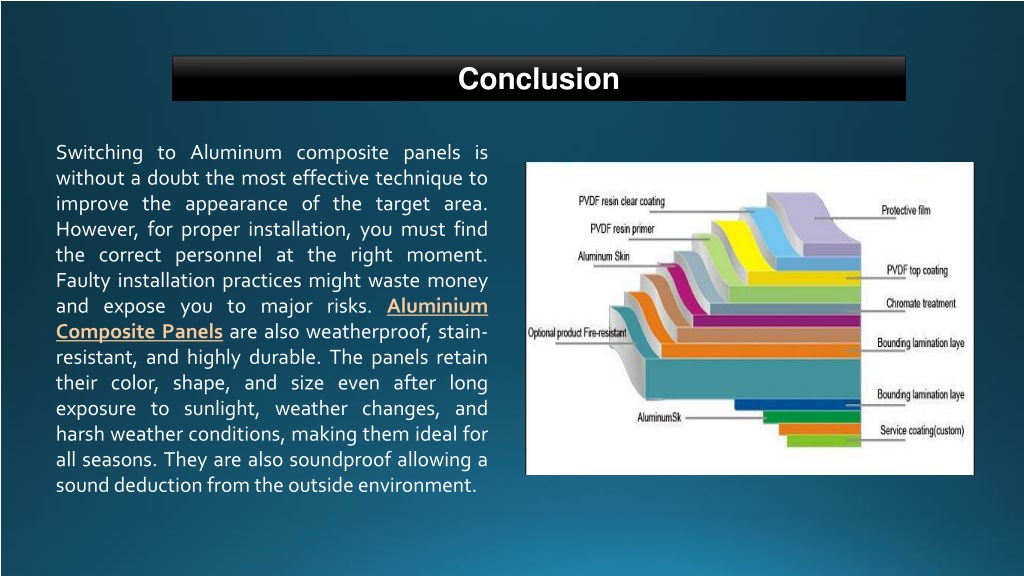 Conclusion

Switching to Aluminum composite panels is without a doubt the most effective technique to improve the appearance of the target area. However, for proper installation, you must find the correct personnel at the right moment. Faulty installation practices might waste money and expose you to major risks. Aluminium Composite Panels are also weatherproof, stain-resistant, and highly durable. The panels retain their color, shape, and size even after long exposure to sunlight, weather changes, and harsh weather conditions, making them ideal for all seasons. They are also soundproof allowing a sound deduction from the outside environment.

PVDF resin clear coating
PVDF resin primer
Aluminum Skin
Optional product Fire-resistant
AluminumSk
Protective film
PVDF top coating
Chromate treatment
Bounding lamination laye
Bounding lamination laye
Service coating(custom)